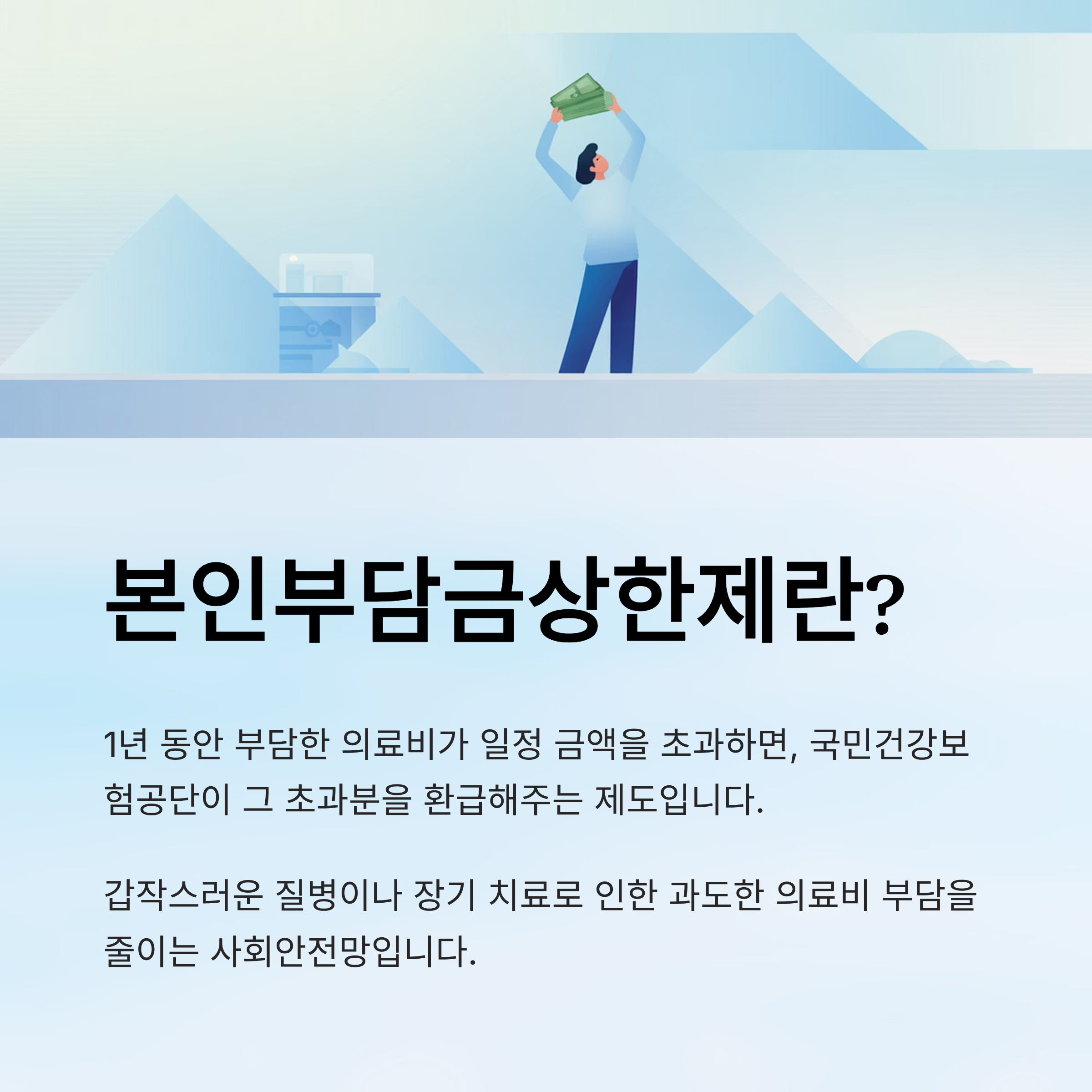 본인부담금상한제란?

1년 동안 부담한 의료비가 일정 금액을 초과하면, 국민건강보험공단이 그 초과분을 환급해주는 제도입니다.

갑작스러운 질병이나 장기 치료로 인한 과도한 의료비 부담을 줄이는 사회안전망입니다.